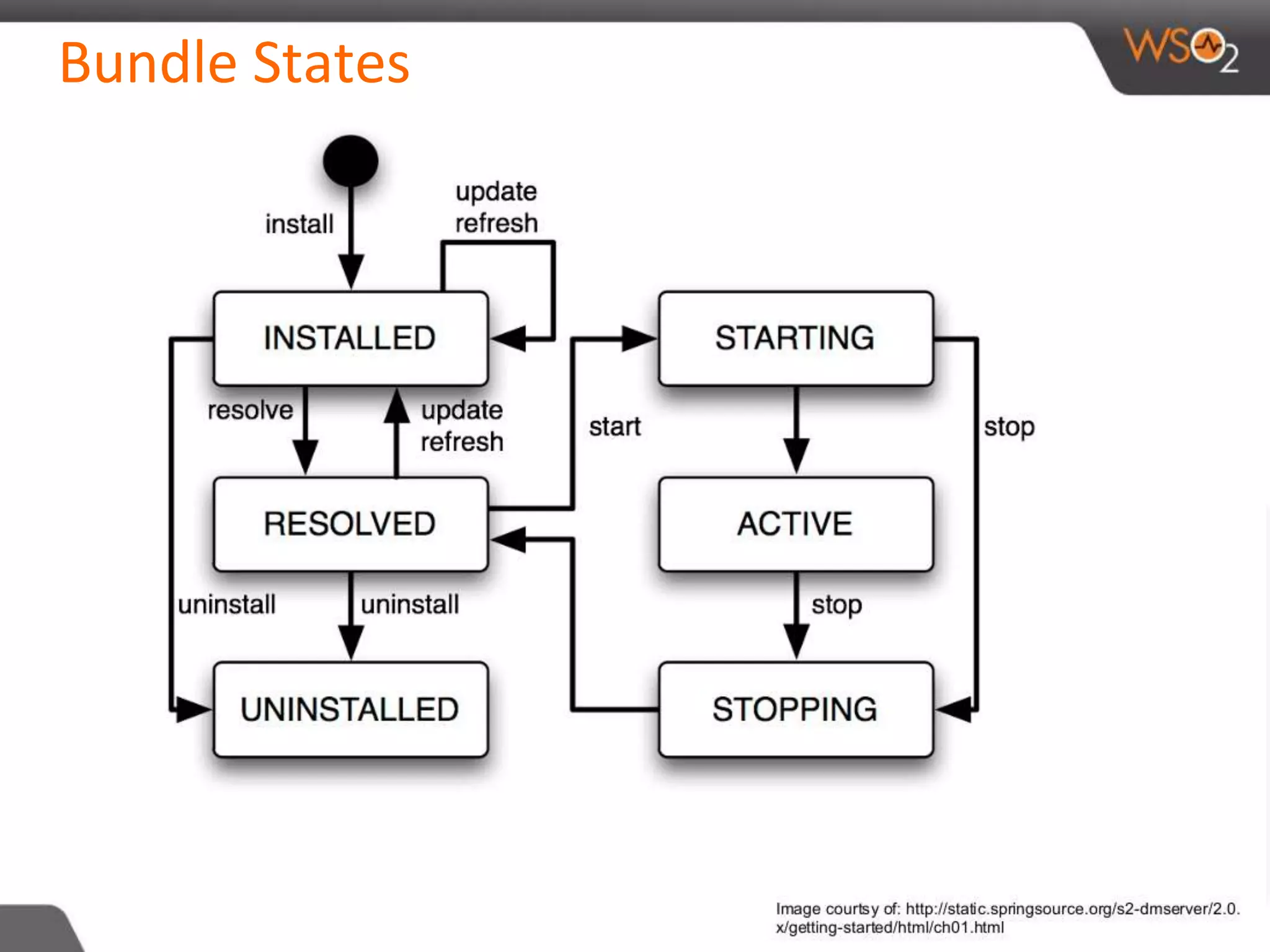 Bundle States

WSO2

install

update
refresh

INSTALLED

STARTING

resolve

update
refresh

start

stop

RESOLVED

ACTIVE

uninstall

uninstall

stop

UNINSTALLED

STOPPING

Image courtsy of: http://static.springsource.org/s2-dmserver/2.0.x/getting-started/html/ch01.html